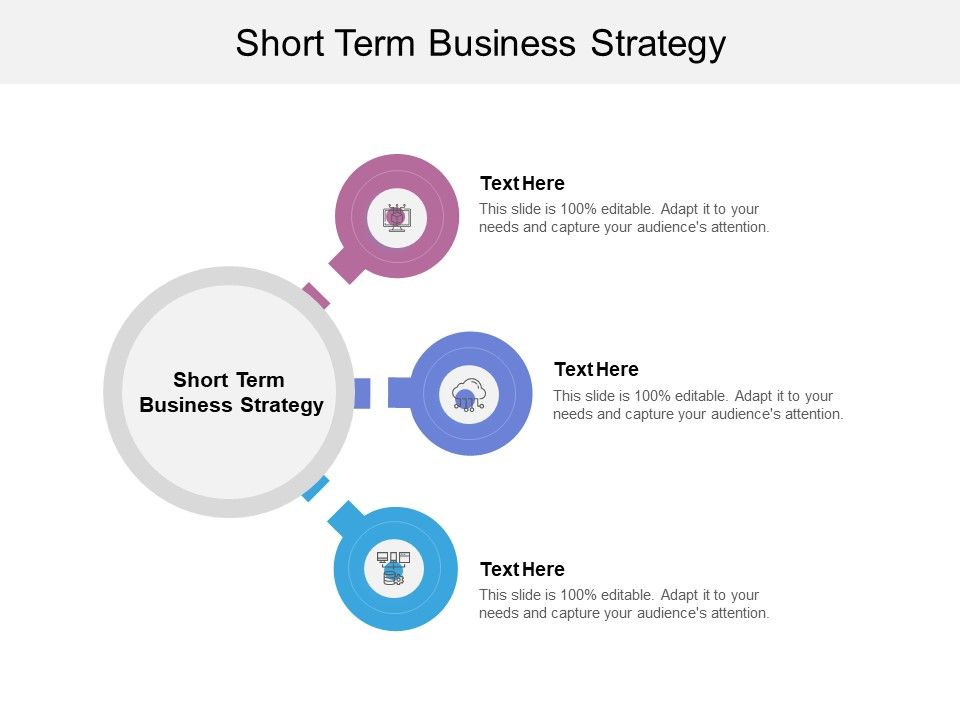 Short Term Business Strategy

Short Term Business Strategy

Text Here
This slide is 100% editable. Adapt it to your needs and capture your audience's attention.

Text Here
This slide is 100% editable. Adapt it to your needs and capture your audience's attention.

Text Here
This slide is 100% editable. Adapt it to your needs and capture your audience's attention.